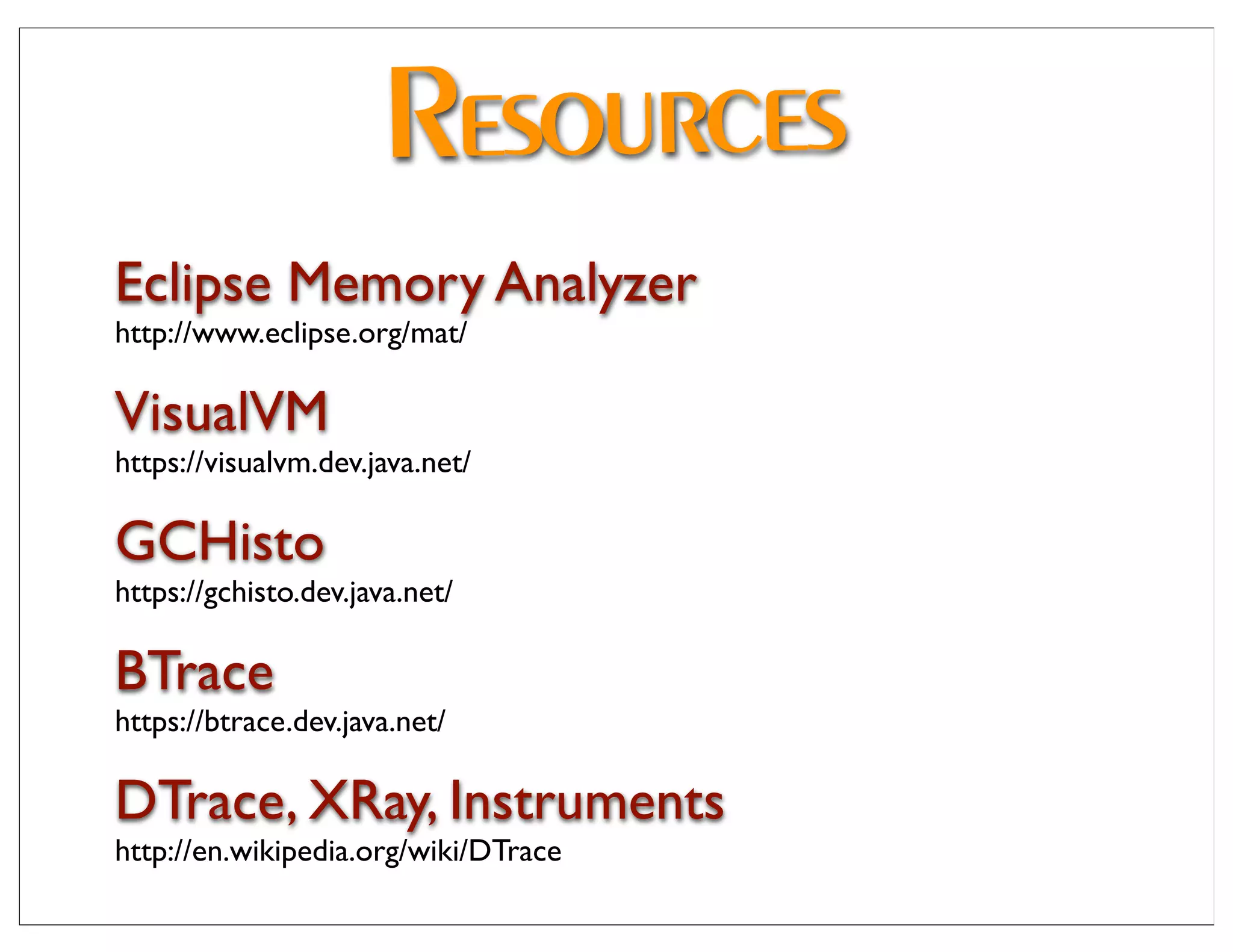 RESOURCES

Eclipse Memory Analyzer
http://www.eclipse.org/mat/

VisualVM
https://visualvm.dev.java.net/

GCHisto
https://gchisto.dev.java.net/

BTrace
https://btrace.dev.java.net/

DTrace, XRay, Instruments
http://en.wikipedia.org/wiki/DTrace